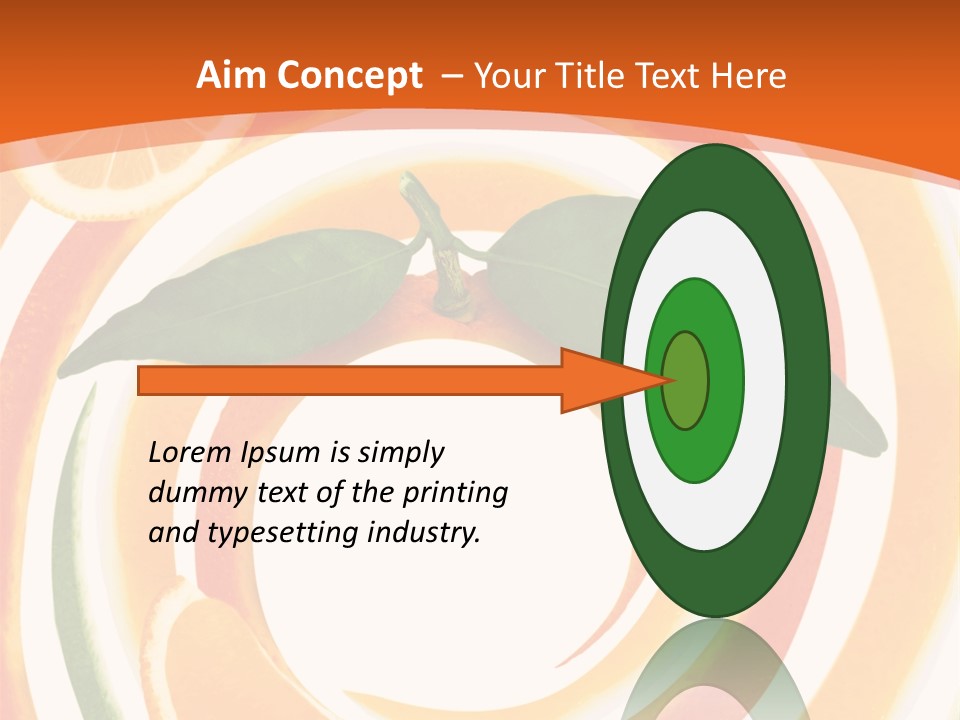 Aim Concept – Your Title Text Here

Lorem Ipsum is simply dummy text of the printing and typesetting industry.